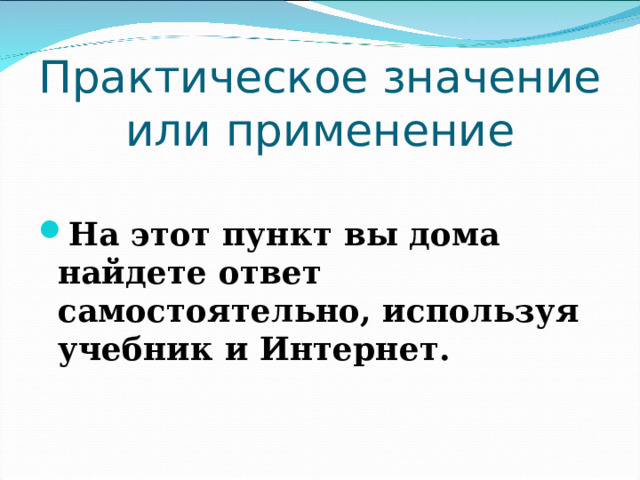 Практическое значение или применение

На этот пункт вы дома найдете ответ самостоятельно, используя учебник и Интернет.